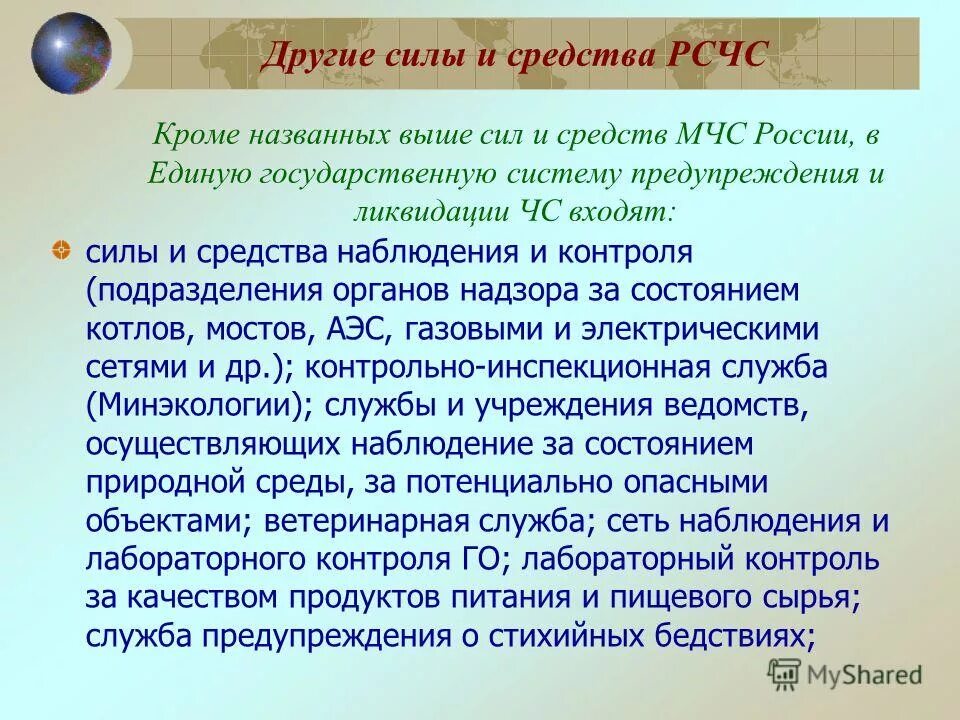 Другие силы и средства РСЧС

Кроме названных выше сил и средств МЧС России, в Единую государственную систему предупреждения и ликвидации ЧС входят:

силы и средства наблюдения и контроля (подразделения органов надзора за состоянием котлов, мостов, АЭС, газовыми и электрическими сетями и др.); контрольно-инспекционная служба (Минэкологии); службы и учреждения ведомств, осуществляющих наблюдение за состоянием природной среды, за потенциально опасными объектами; ветеринарная служба; сеть наблюдения и лабораторного контроля ГО; лабораторный контроль за качеством продуктов питания и пищевого сырья; служба предупреждения о стихийных бедствиях;

MyShared